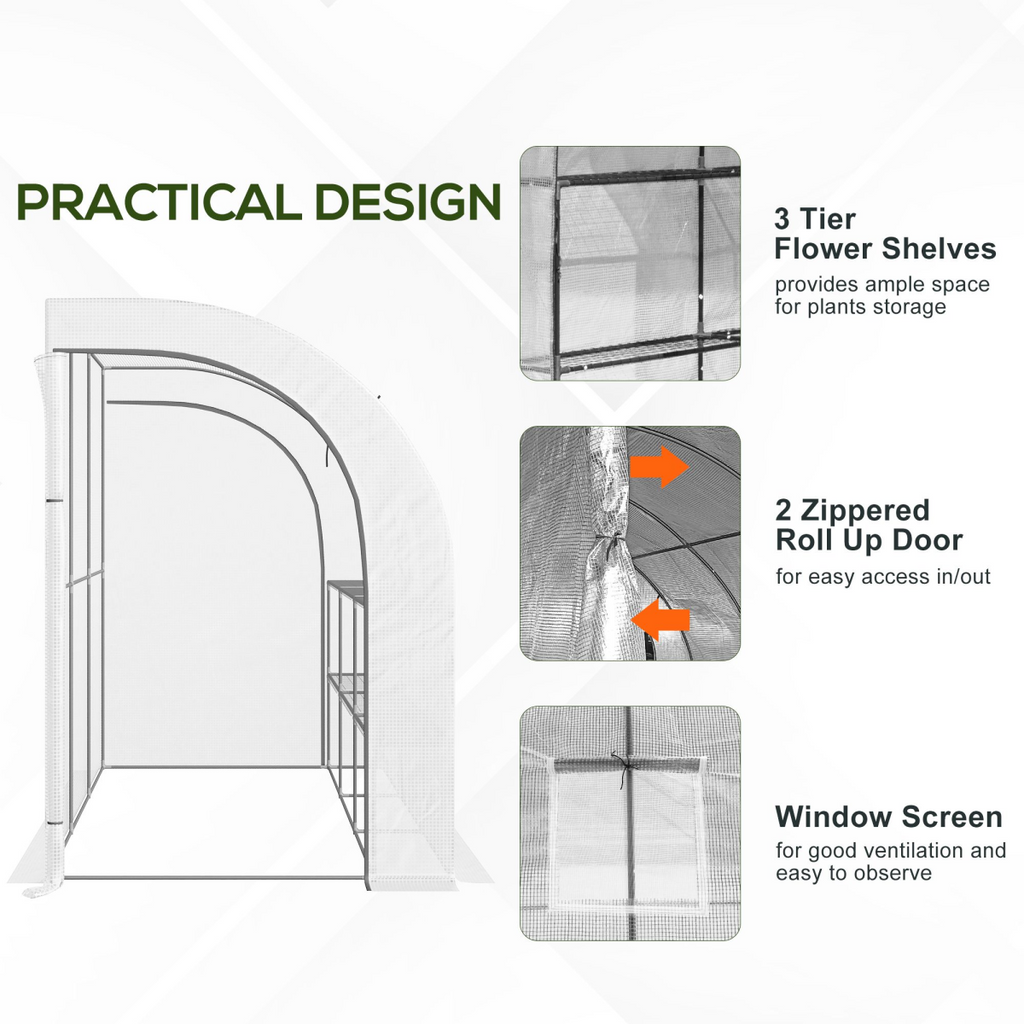 PRACTICAL DESIGN

3 Tier
Flower Shelves
provides ample space for plants storage

2 Zippered
Roll Up Door
for easy access in/out

Window Screen
for good ventilation and easy to observe